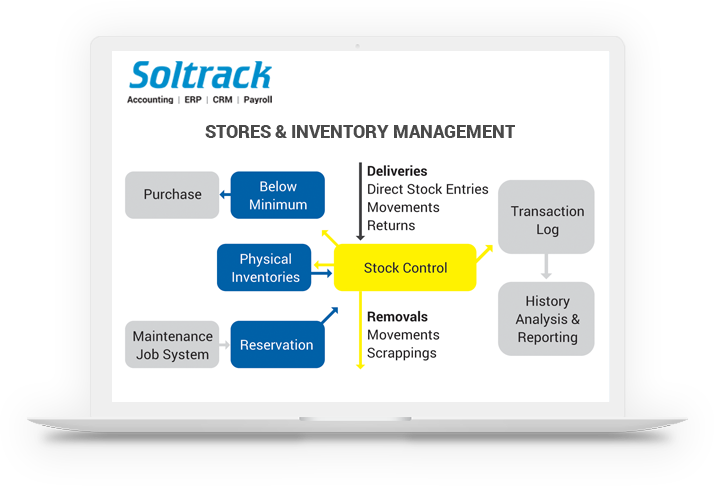 Soltrack
Accounting | ERP | CRM | Payroll

STORES & INVENTORY MANAGEMENT

Purchase

Below Minimum

Deliveries
Direct Stock Entries
Movements
Returns

Transaction Log

Physical Inventories

Stock Control

History Analysis & Reporting

Maintenance Job System

Reservation

Removals
Movements
Scrappings